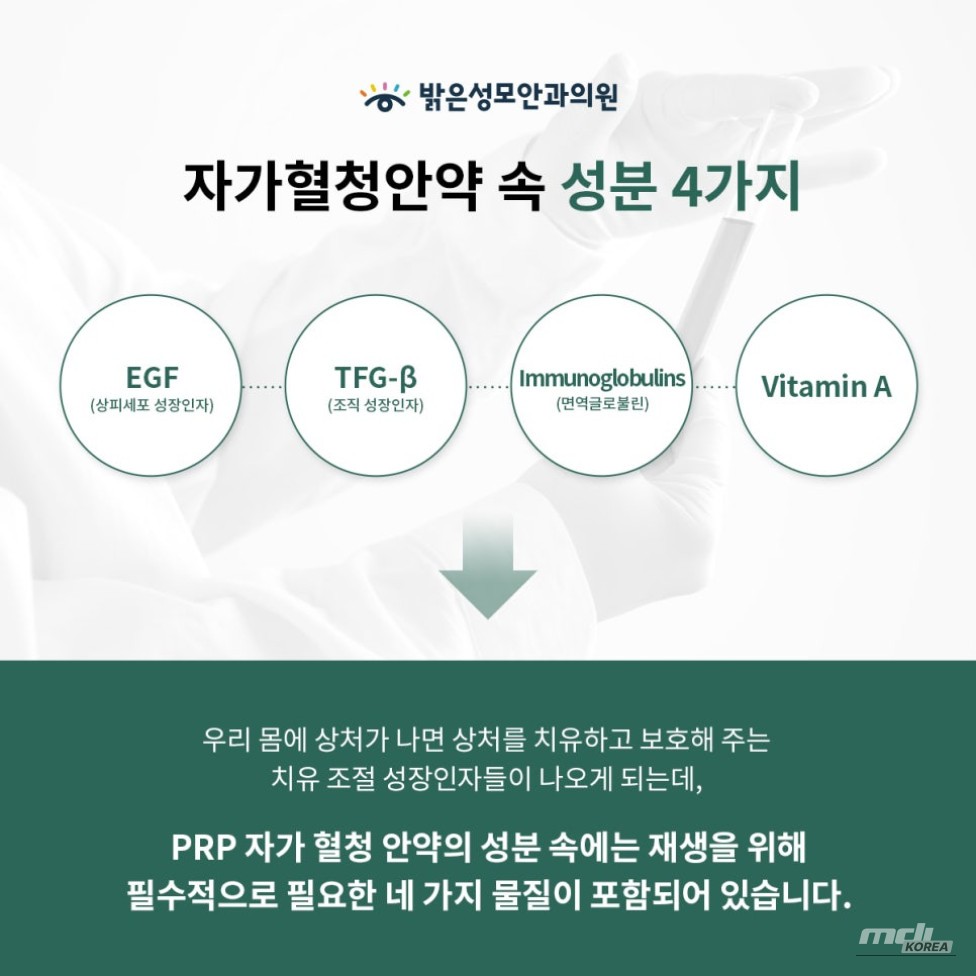 밝은성모안과의원

자가혈청안약 속 성분 4가지

EGF
(상피세포 성장인자)

TFG-β
(조직 성장인자)

Immunoglobulins
(면역글로불린)

Vitamin A

우리 몸에 상처가 나면 상처를 치유하고 보호해 주는 치유 조절 성장인자들이 나오게 되는데,

PRP 자가 혈청 안약의 성분 속에는 재생을 위해 필수적으로 필요한 네 가지 물질이 포함되어 있습니다.

mdi KOREA